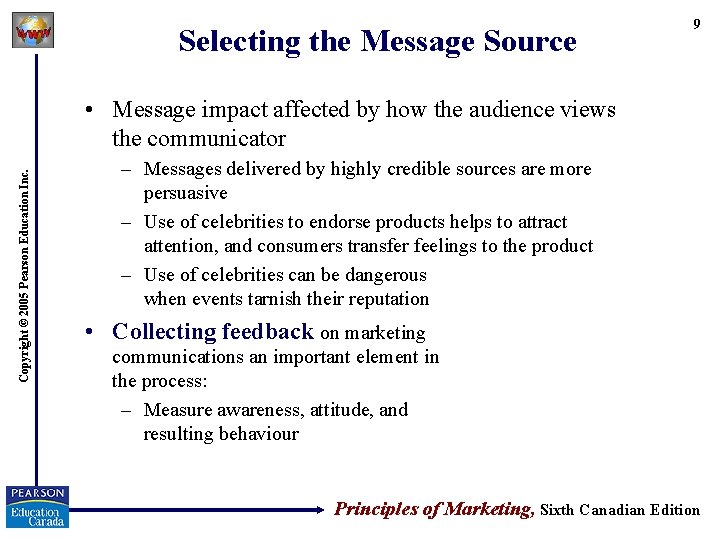 WWW

9

Selecting the Message Source

• Message impact affected by how the audience views the communicator

– Messages delivered by highly credible sources are more persuasive

– Use of celebrities to endorse products helps to attract attention, and consumers transfer feelings to the product

– Use of celebrities can be dangerous when events tarnish their reputation

• Collecting feedback on marketing communications an important element in the process:

– Measure awareness, attitude, and resulting behaviour

Copyright © 2005 Pearson Education Inc.

PEARSON Education Canada

Principles of Marketing, Sixth Canadian Edition